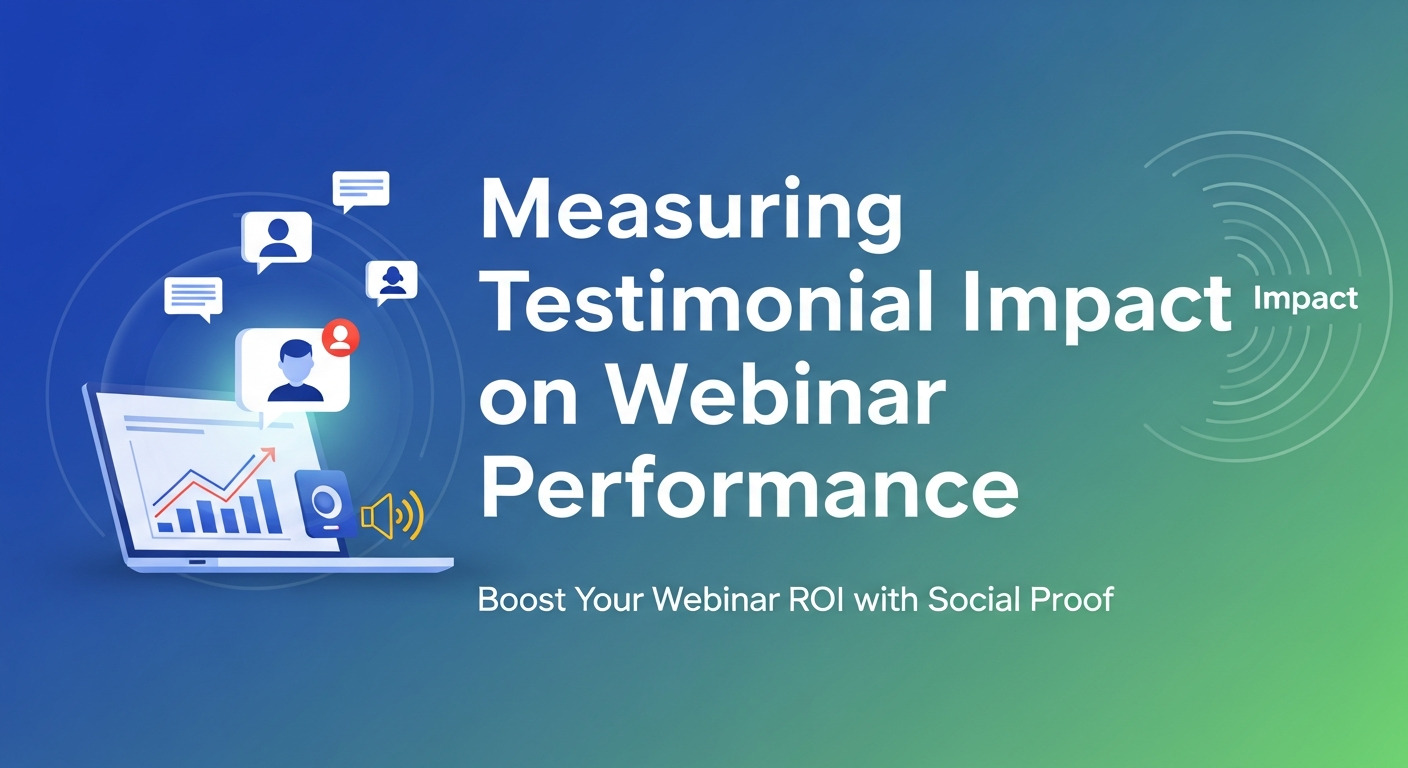 Measuring Testimonial Impact on Webinar Performance

Impact

Boost Your Webinar ROI with Social Proof